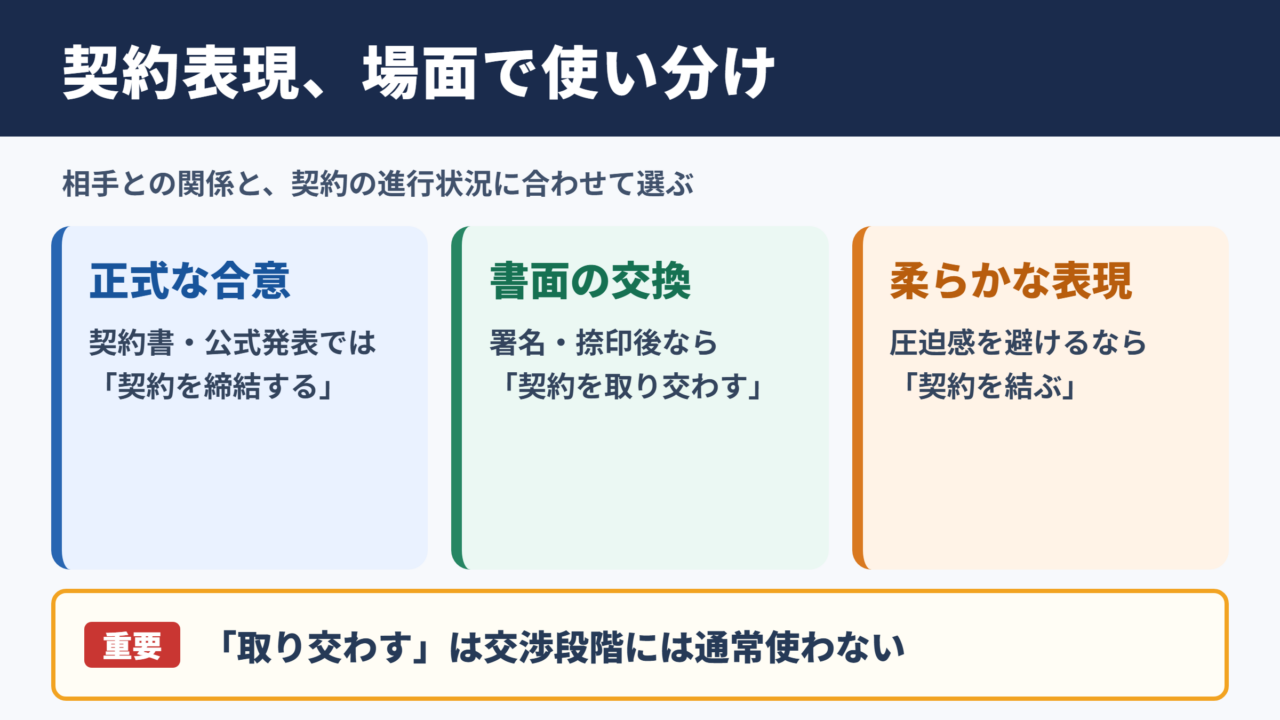 契約表現、場面で使い分け

相手との関係と、契約の進行状況に合わせて選ぶ

正式な合意

契約書・公式発表では「契約を締結する」

書面の交換

署名・捺印後なら「契約を取り交わす」

柔らかな表現

圧迫感を避けるなら「契約を結ぶ」

重要

「取り交わす」は交渉段階には通常使わない